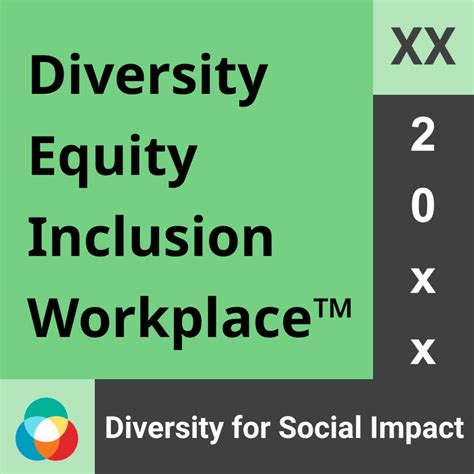 Diversity
Equity
Inclusion
Workplace™

XX

2
0
x
x

Diversity for Social Impact